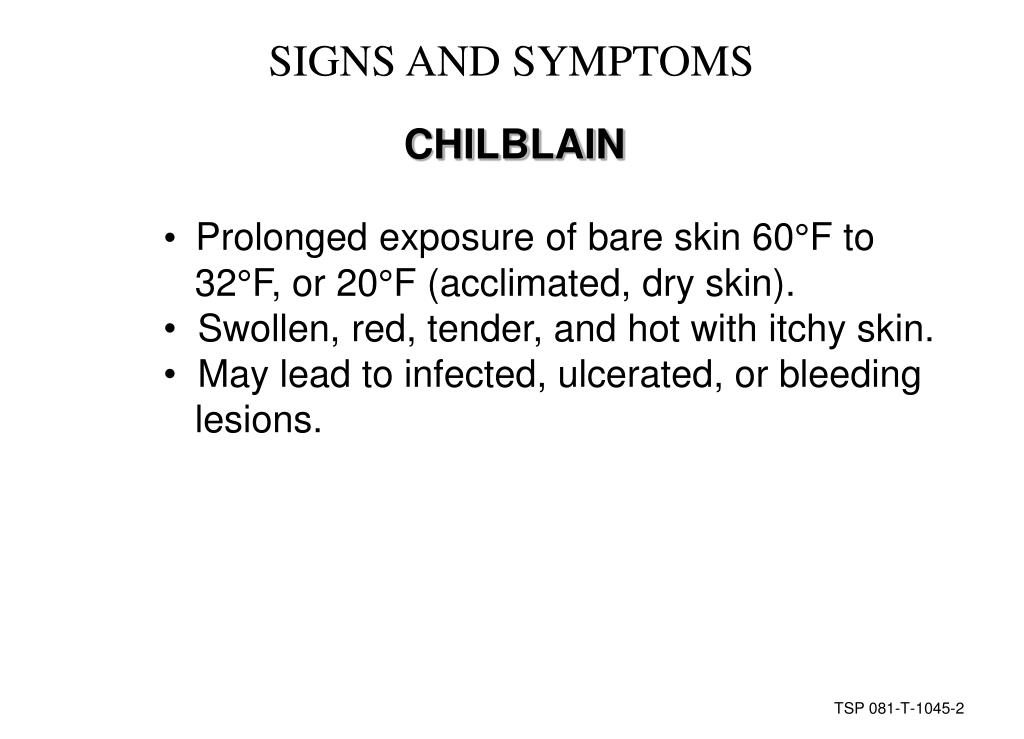 SIGNS AND SYMPTOMS

CHILBLAIN

• Prolonged exposure of bare skin 60°F to 32°F, or 20°F (acclimated, dry skin).
• Swollen, red, tender, and hot with itchy skin.
• May lead to infected, ulcerated, or bleeding lesions.

TSP 081-T-1045-2